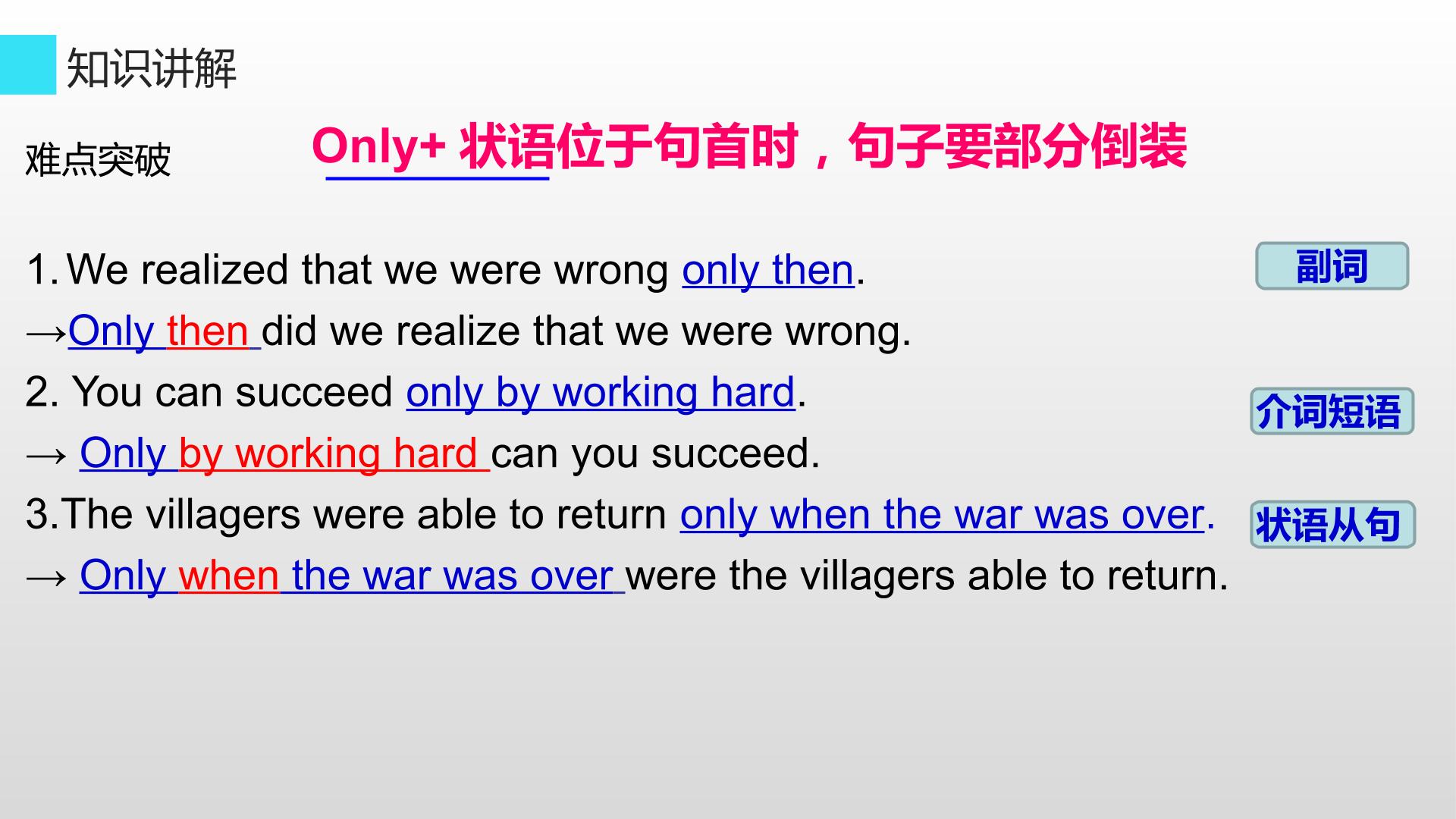 知识讲解

难点突破

Only+ 状语位于句首时，句子要部分倒装

1. We realized that we were wrong only then.

副词

→Only then did we realize that we were wrong.

2. You can succeed only by working hard.

介词短语

→ Only by working hard can you succeed.

3.The villagers were able to return only when the war was over.

状语从句

→ Only when the war was over were the villagers able to return.